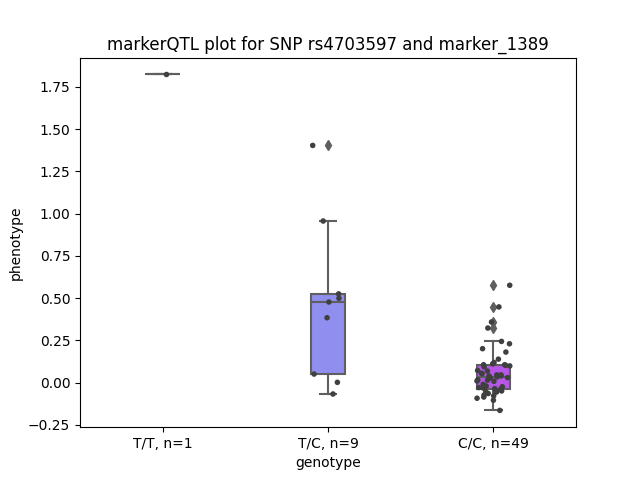 markerQTL plot for SNP rs4703597 and marker_1389

phenotype

1.75
1.50
1.25
1.00
0.75
0.50
0.25
0.00
−0.25

T/T, n=1
T/C, n=9
C/C, n=49

genotype